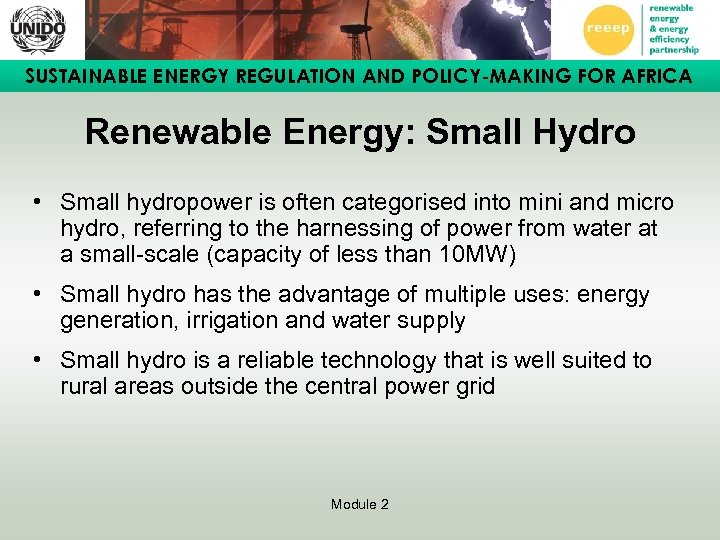 UNIDO

reeep

renewable energy & energy efficiency partnership

SUSTAINABLE ENERGY REGULATION AND POLICY-MAKING FOR AFRICA

Renewable Energy: Small Hydro

• Small hydropower is often categorised into mini and micro hydro, referring to the harnessing of power from water at a small-scale (capacity of less than 10MW)

• Small hydro has the advantage of multiple uses: energy generation, irrigation and water supply

• Small hydro is a reliable technology that is well suited to rural areas outside the central power grid

Module 2